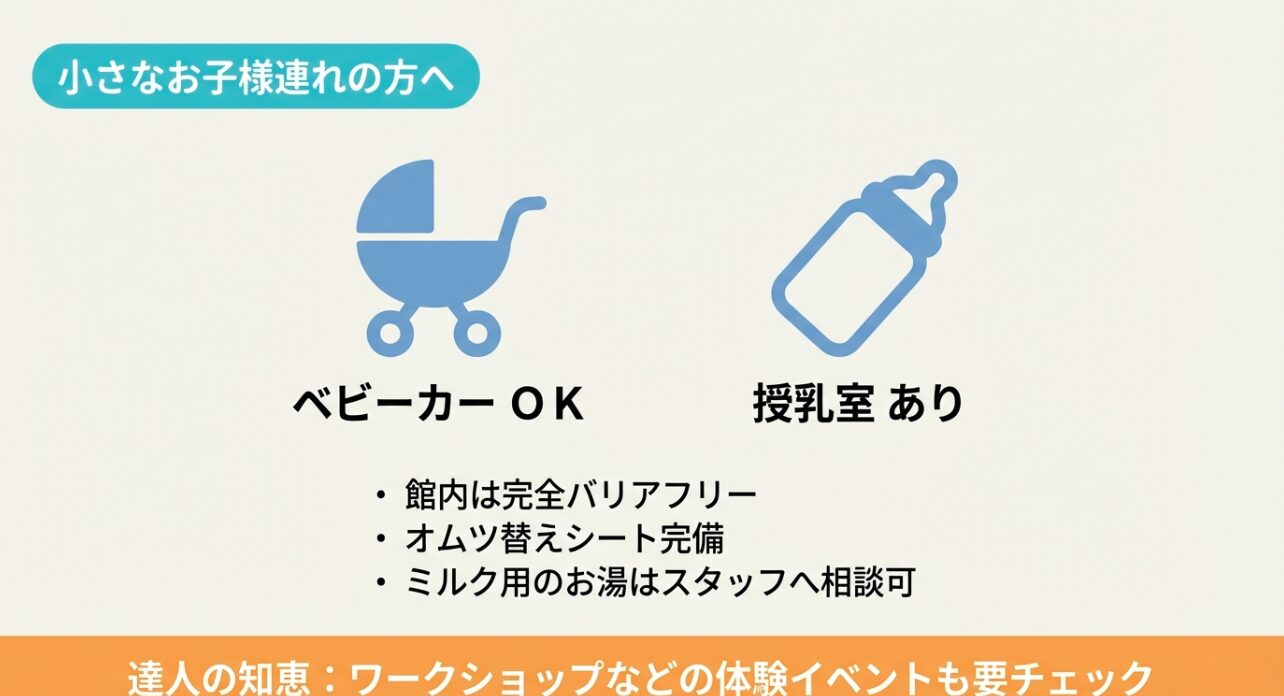 小さなお子様連れの方へ

ベビーカー OK

授乳室 あり

・館内は完全バリアフリー
・オムツ替えシート完備
・ミルク用のお湯はスタッフへ相談可

達人の知恵：ワークショップなどの体験イベントも要チェック